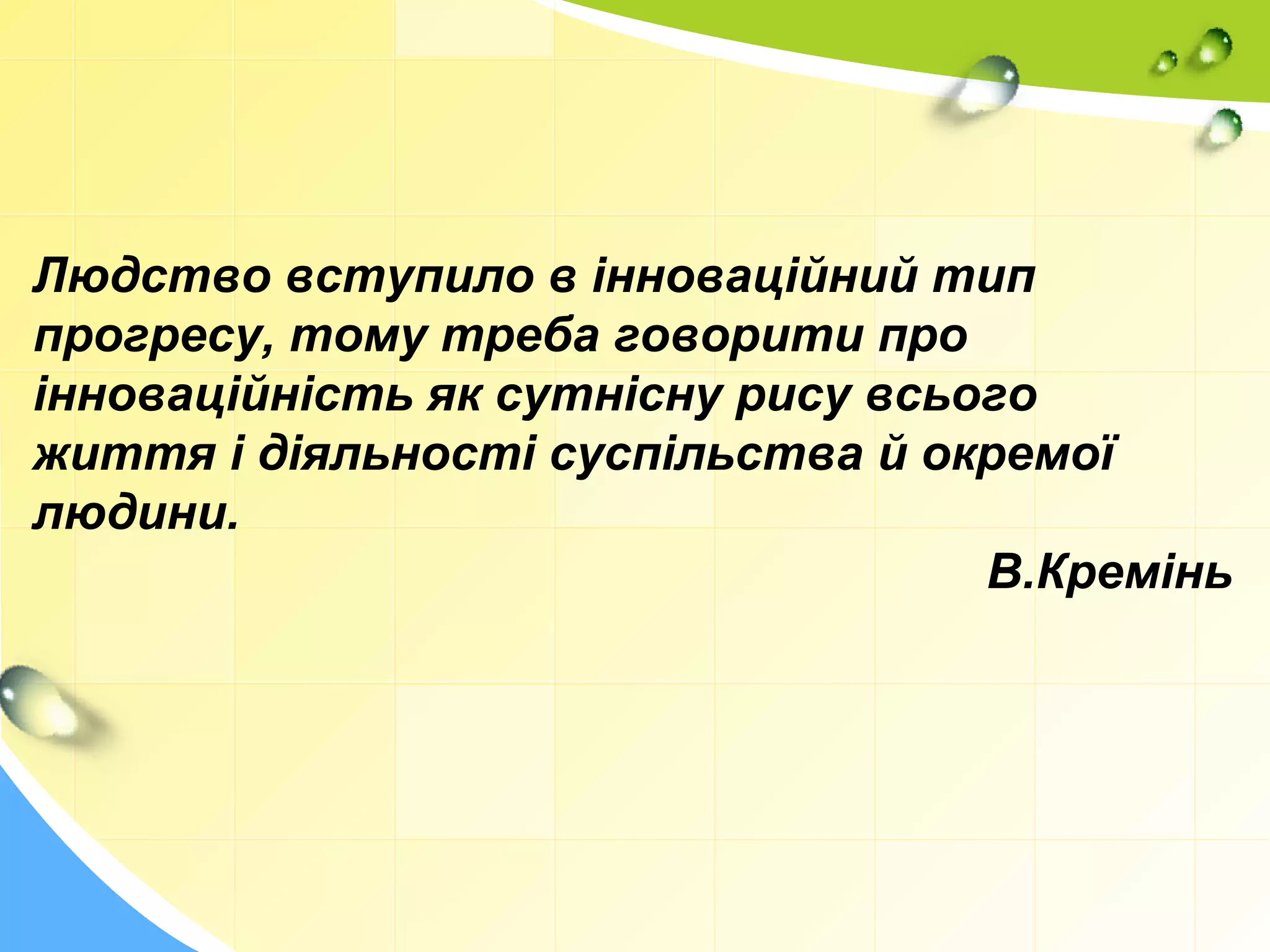 Людство вступило в інноваційний тип прогресу, тому треба говорити про інноваційність як сутнісну рису всього життя і діяльності суспільства й окремої людини.

В.Кремінь